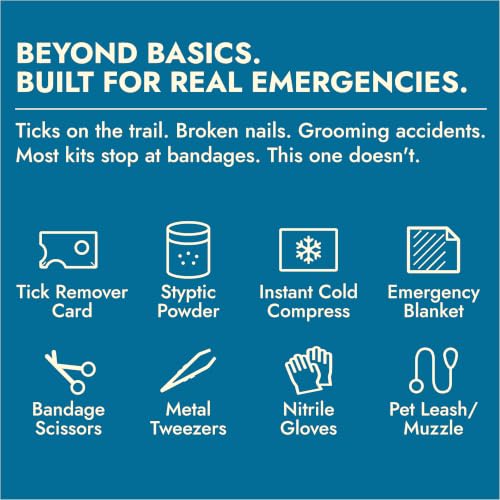 BEYOND BASICS.
BUILT FOR REAL EMERGENCIES.

Ticks on the trail. Broken nails. Grooming accidents. Most kits stop at bandages. This one doesn't.

Tick Remover Card

Styptic Powder

Instant Cold Compress

Emergency Blanket

Bandage Scissors

Metal Tweezers

Nitrile Gloves

Pet Leash/ Muzzle